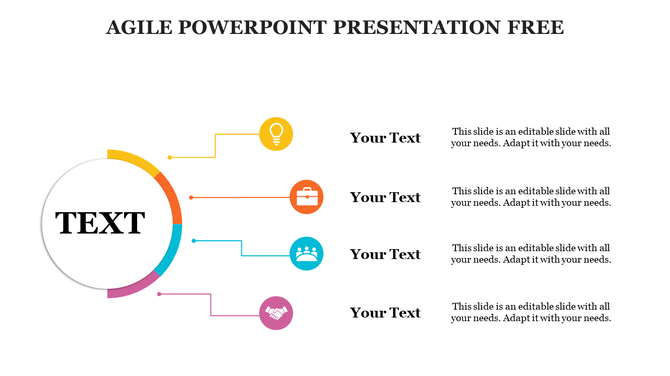 AGILE POWERPOINT PRESENTATION FREE

TEXT

Your Text

This slide is an editable slide with all your needs. Adapt it with your needs.

Your Text

This slide is an editable slide with all your needs. Adapt it with your needs.

Your Text

This slide is an editable slide with all your needs. Adapt it with your needs.

Your Text

This slide is an editable slide with all your needs. Adapt it with your needs.